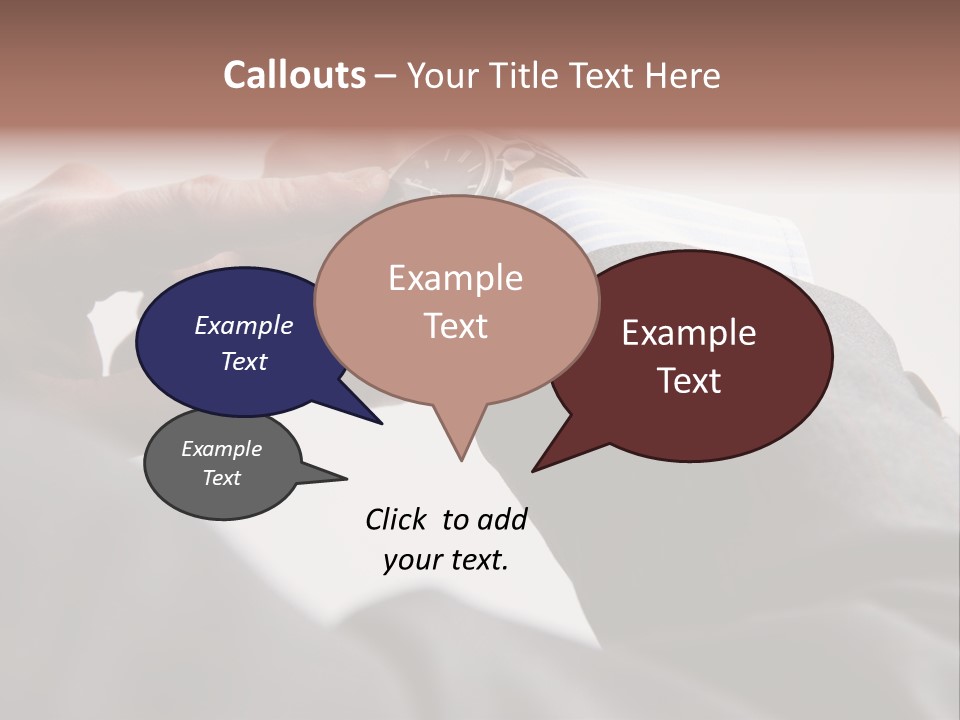 Callouts – Your Title Text Here

Example Text

Example Text

Example Text

Example Text

Click to add your text.